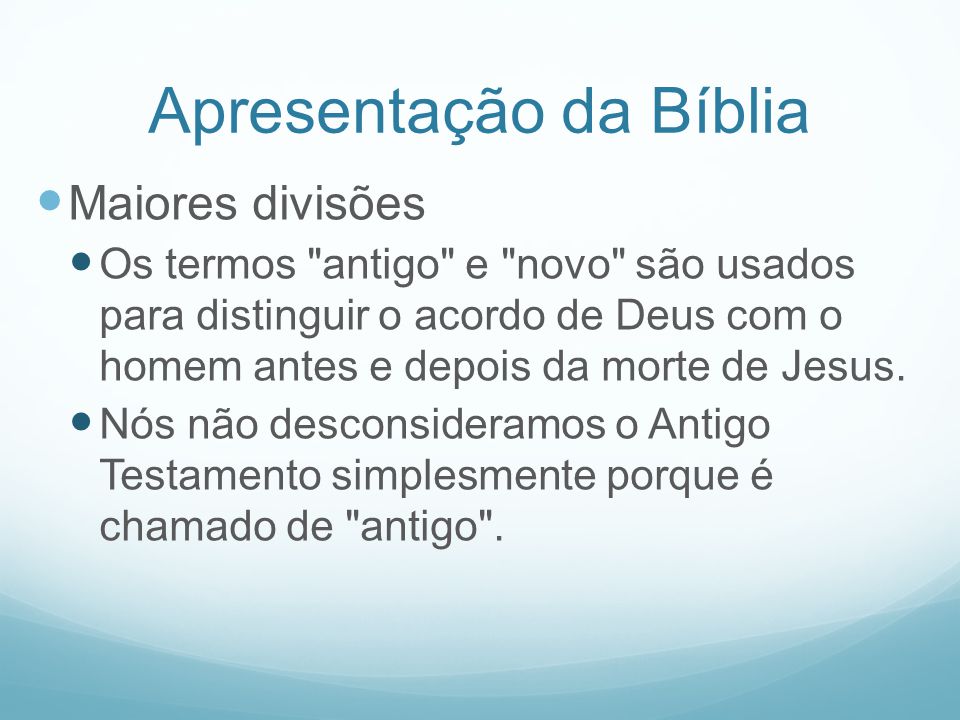 Apresentação da Bíblia

Maiores divisões

Os termos "antigo" e "novo" são usados para distinguir o acordo de Deus com o homem antes e depois da morte de Jesus.

Nós não desconsideramos o Antigo Testamento simplesmente porque é chamado de "antigo".